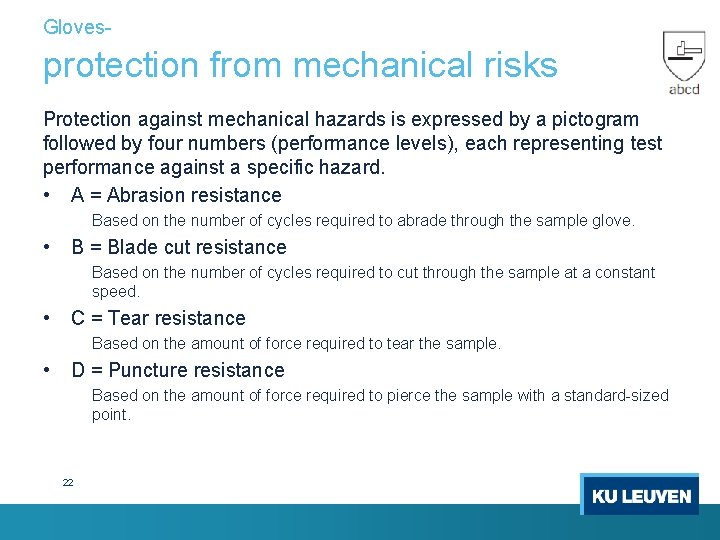 Gloves-

protection from mechanical risks

abcd

Protection against mechanical hazards is expressed by a pictogram followed by four numbers (performance levels), each representing test performance against a specific hazard.

• A = Abrasion resistance

Based on the number of cycles required to abrade through the sample glove.

• B = Blade cut resistance

Based on the number of cycles required to cut through the sample at a constant speed.

• C = Tear resistance

Based on the amount of force required to tear the sample.

• D = Puncture resistance

Based on the amount of force required to pierce the sample with a standard-sized point.

22

KU LEUVEN